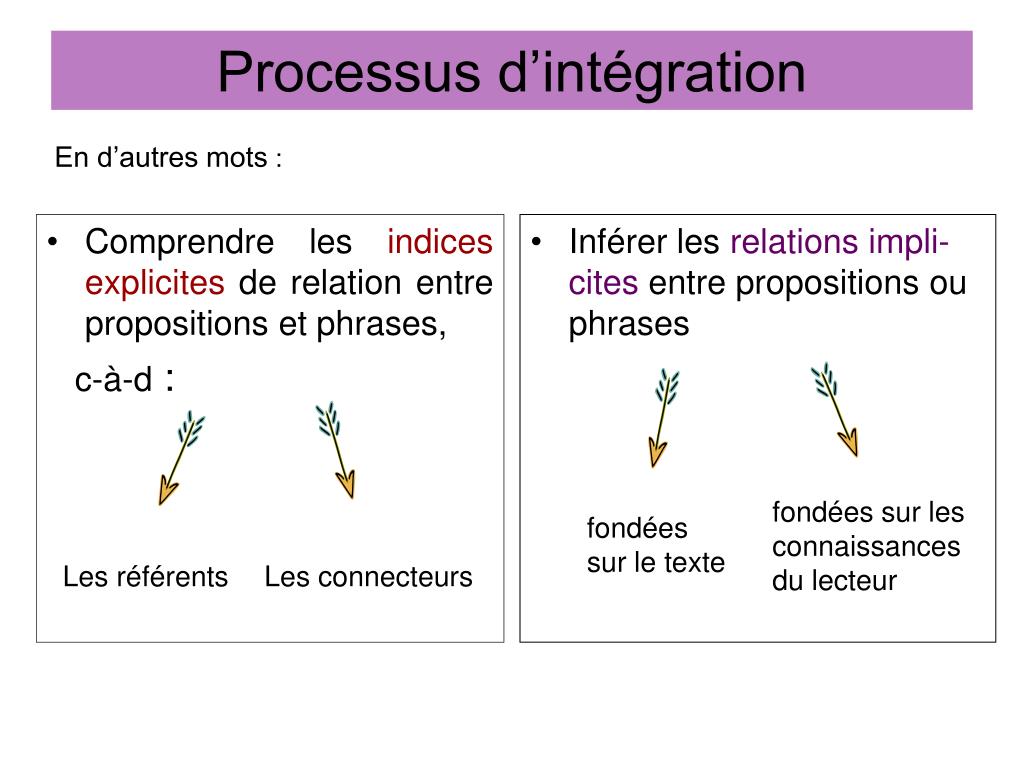 Processus d’intégration

En d’autres mots :

• Comprendre les indices explicites de relation entre propositions et phrases,

c-à-d :

Les référents

Les connecteurs

• Inférer les relations implicites entre propositions ou phrases

fondées sur le texte

fondées sur les connaissances du lecteur